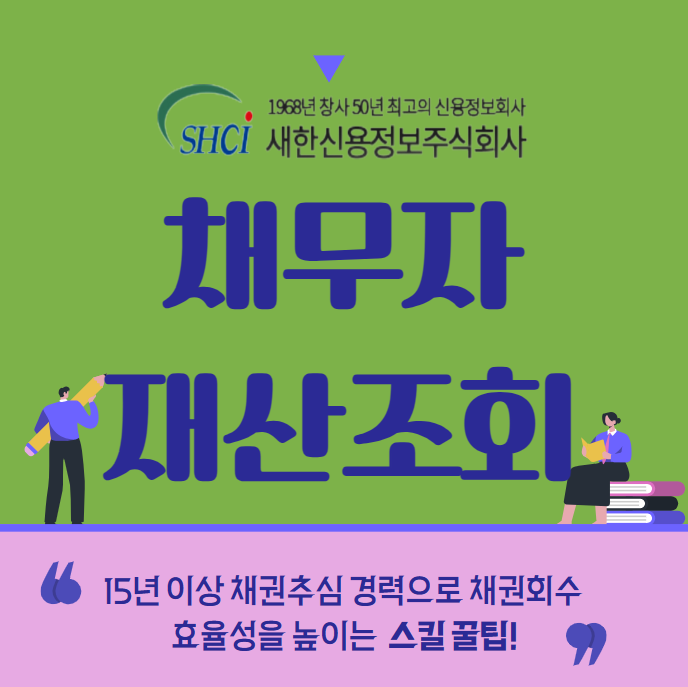 SHCI
1968년 창사 50년 최고의 신용정보회사
새한신용정보주식회사

채무자
재산조회

15년 이상 채권추심 경력으로 채권회수 효율성을 높이는 스킬 꿀팁!